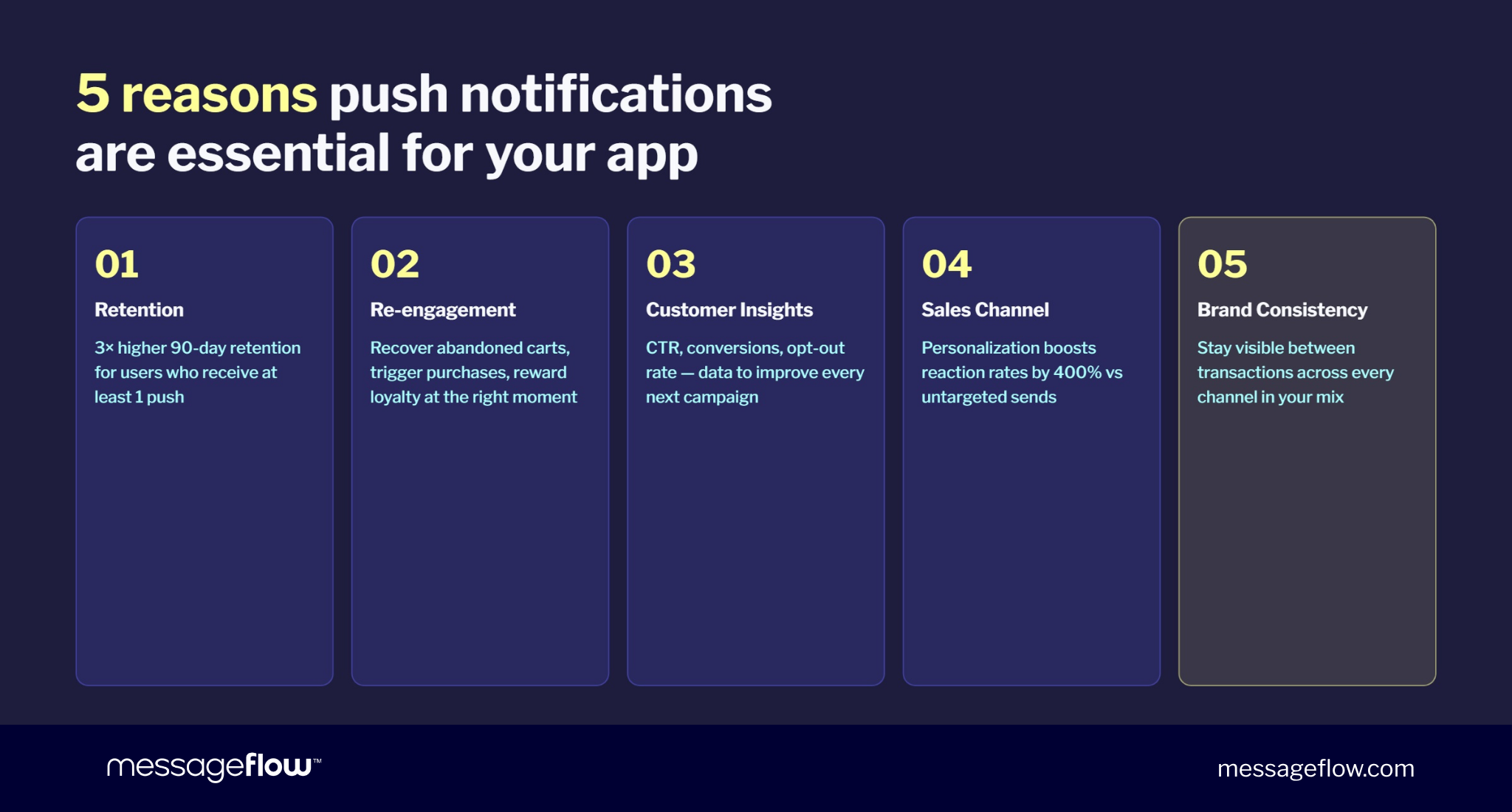 5 reasons push notifications are essential for your app

01
Retention
3× higher 90-day retention for users who receive at least 1 push

02
Re-engagement
Recover abandoned carts, trigger purchases, reward loyalty at the right moment

03
Customer Insights
CTR, conversions, opt-out rate — data to improve every next campaign

04
Sales Channel
Personalization boosts reaction rates by 400% vs untargeted sends

05
Brand Consistency
Stay visible between transactions across every channel in your mix

messageflow™

messageflow.com